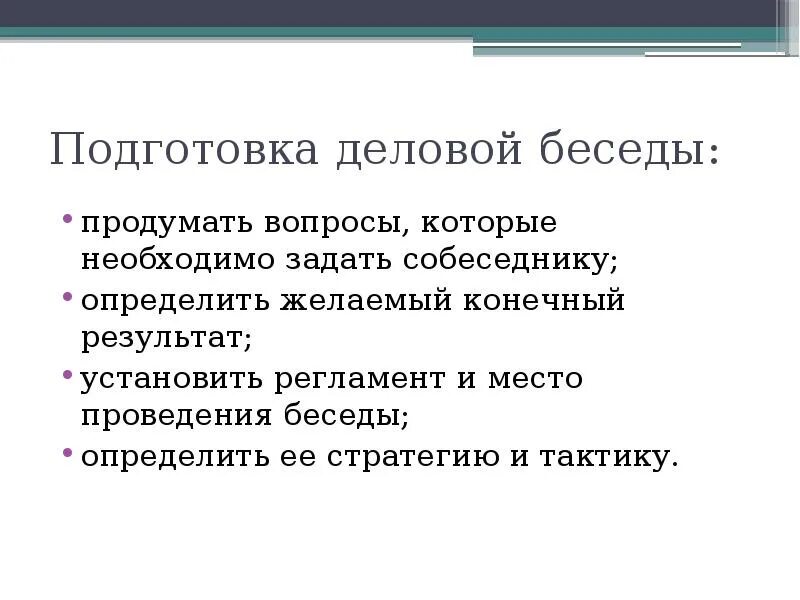 Подготовка деловой беседы:

• продумать вопросы, которые необходимо задать собеседнику;
• определить желаемый конечный результат;
• установить регламент и место проведения беседы;
• определить ее стратегию и тактику.